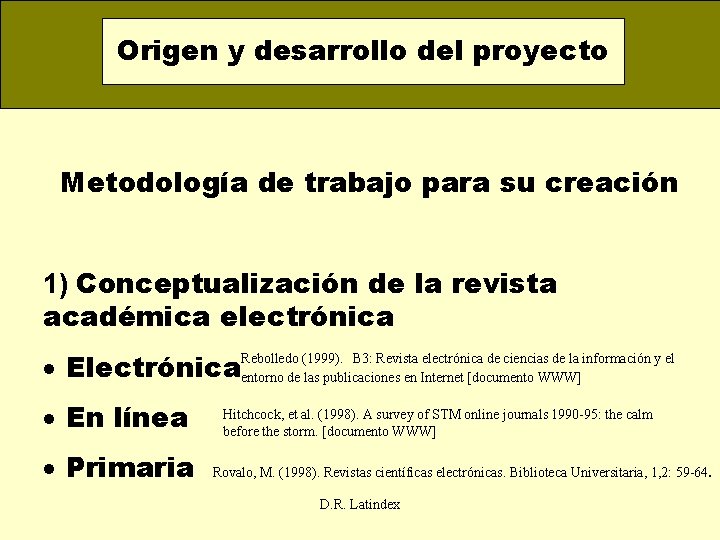 Origen y desarrollo del proyecto

Metodología de trabajo para su creación

1) Conceptualización de la revista académica electrónica

• Electrónica Rebolledo (1999). B3: Revista electrónica de ciencias de la información y el entorno de las publicaciones en Internet [documento WWW]

• En línea Hitchcock, et al. (1998). A survey of STM online journals 1990-95: the calm before the storm. [documento WWW]

• Primaria Rovalo, M. (1998). Revistas científicas electrónicas. Biblioteca Universitaria, 1,2: 59-64.

D.R. Latindex